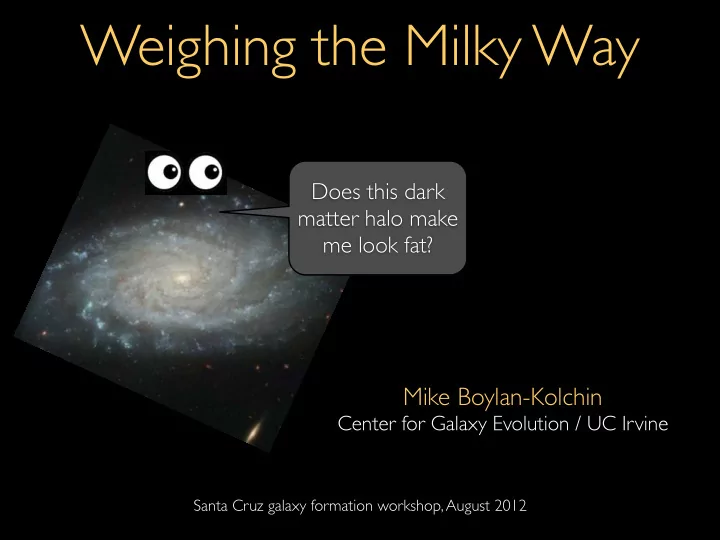 Weighing the Milky Way

Does this dark matter halo make me look fat?

Mike Boylan-Kolchin
Center for Galaxy Evolution / UC Irvine

Santa Cruz galaxy formation workshop, August 2012